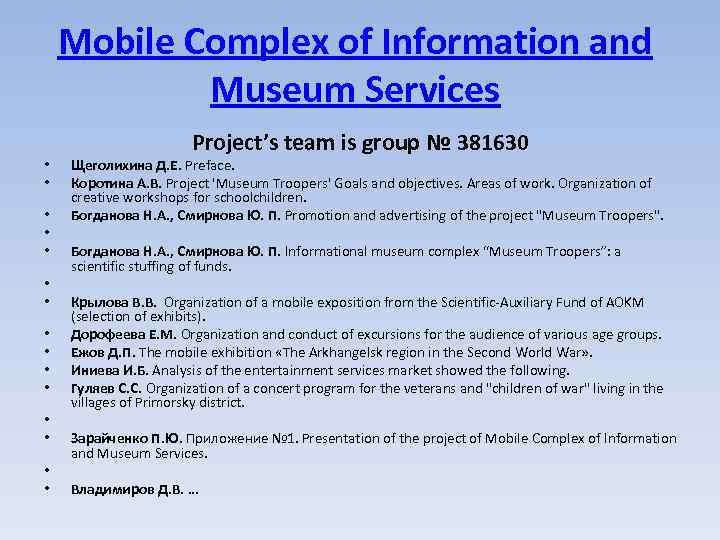 Mobile Complex of Information and Museum Services

Project's team is group № 381630

• Щеголихина Д.Е. Preface.
• Коротина А.В. Project 'Museum Troopers' Goals and objectives. Areas of work. Organization of creative workshops for schoolchildren.
• Богданова Н.А., Смирнова Ю. П. Promotion and advertising of the project "Museum Troopers".
•
• Богданова Н.А., Смирнова Ю. П. Informational museum complex "Museum Troopers": a scientific stuffing of funds.
•
• Крылова В.В. Organization of a mobile exposition from the Scientific-Auxiliary Fund of AOKM (selection of exhibits).
• Дорофеева Е.М. Organization and conduct of excursions for the audience of various age groups.
• Ежов Д.П. The mobile exhibition «The Arkhangelsk region in the Second World War».
• Иниева И.Б. Analysis of the entertainment services market showed the following.
• Гуляев С.С. Organization of a concert program for the veterans and "children of war" living in the villages of Primorsky district.
•
• Зарайченко П.Ю. Приложение №1. Presentation of the project of Mobile Complex of Information and Museum Services.
•
• Владимиров Д.В. ...